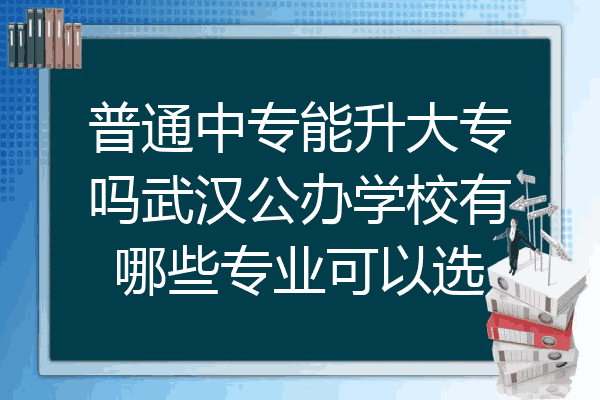 普通中专能升大专吗武汉公办学校有哪些专业可以选